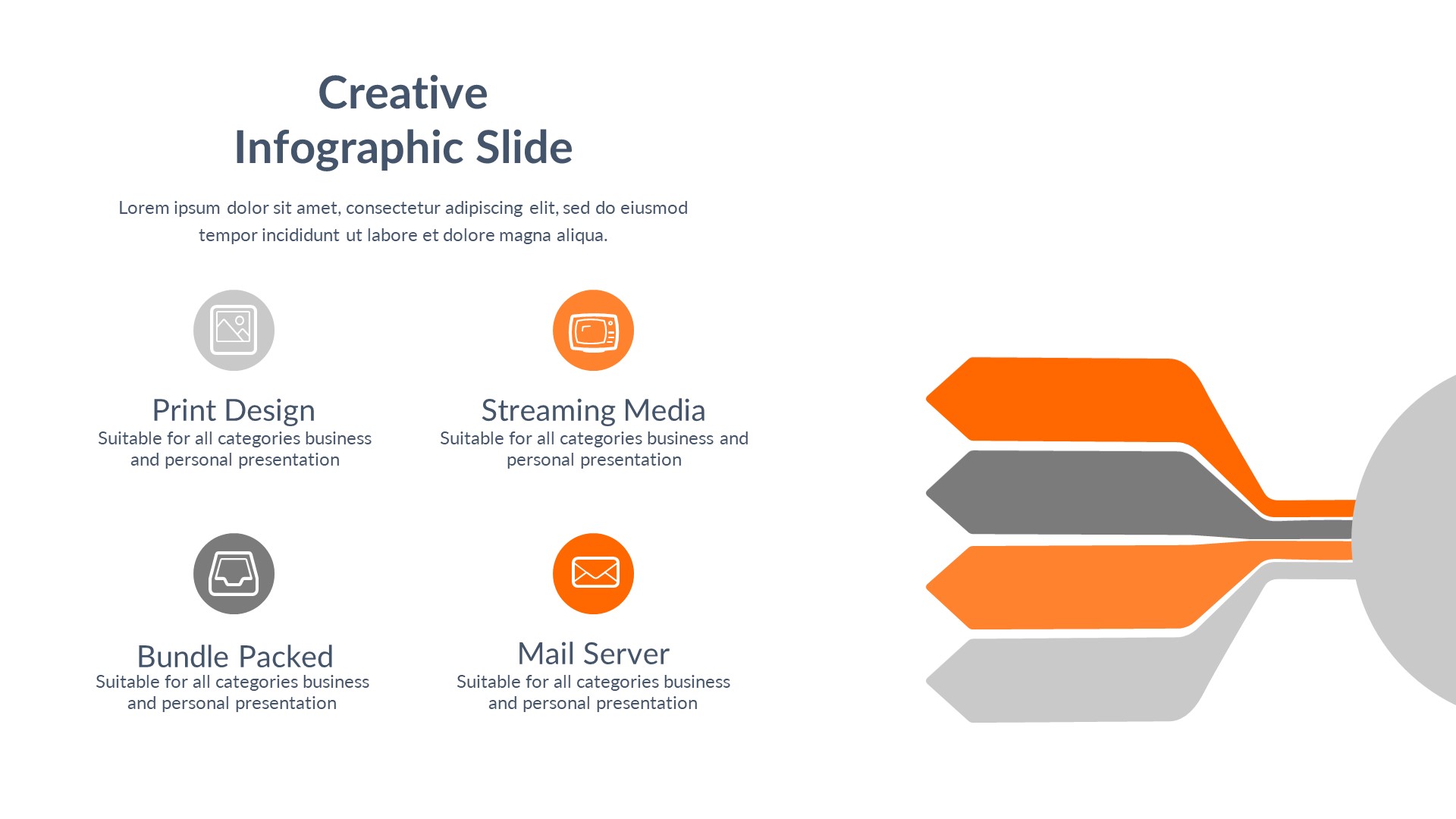 Creative
Infographic Slide

Lorem ipsum dolor sit amet, consectetur adipiscing elit, sed do eiusmod tempor incididunt ut labore et dolore magna aliqua.

Print Design
Suitable for all categories business and personal presentation

Streaming Media
Suitable for all categories business and personal presentation

Bundle Packed
Suitable for all categories business and personal presentation

Mail Server
Suitable for all categories business and personal presentation